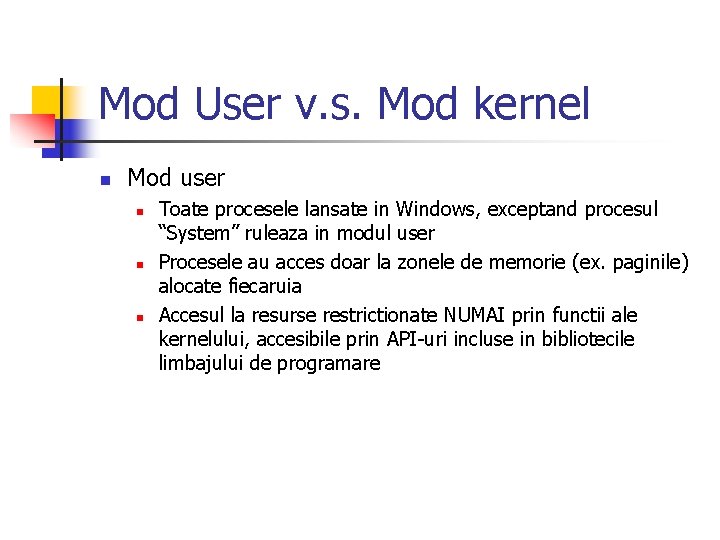 Mod User v.s. Mod kernel

- Mod user
  - Toate procesele lansate in Windows, exceptand procesul “System” ruleaza in modul user
  - Procesele au acces doar la zonele de memorie (ex. paginile) alocate fiecaruia
  - Accesul la resurse restrictionate NUMAI prin functii ale kernelului, accesibile prin API-uri incluse in bibliotecile limbajului de programare